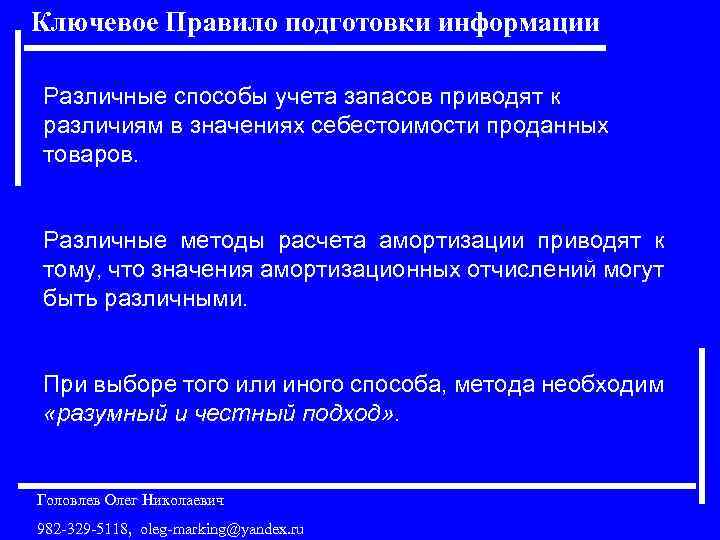 Ключевое Правило подготовки информации

Различные способы учета запасов приводят к различиям в значениях себестоимости проданных товаров.

Различные методы расчета амортизации приводят к тому, что значения амортизационных отчислений могут быть различными.

При выборе того или иного способа, метода необходим «разумный и честный подход».

Головлев Олег Николаевич

982-329-5118, oleg-marking@yandex.ru